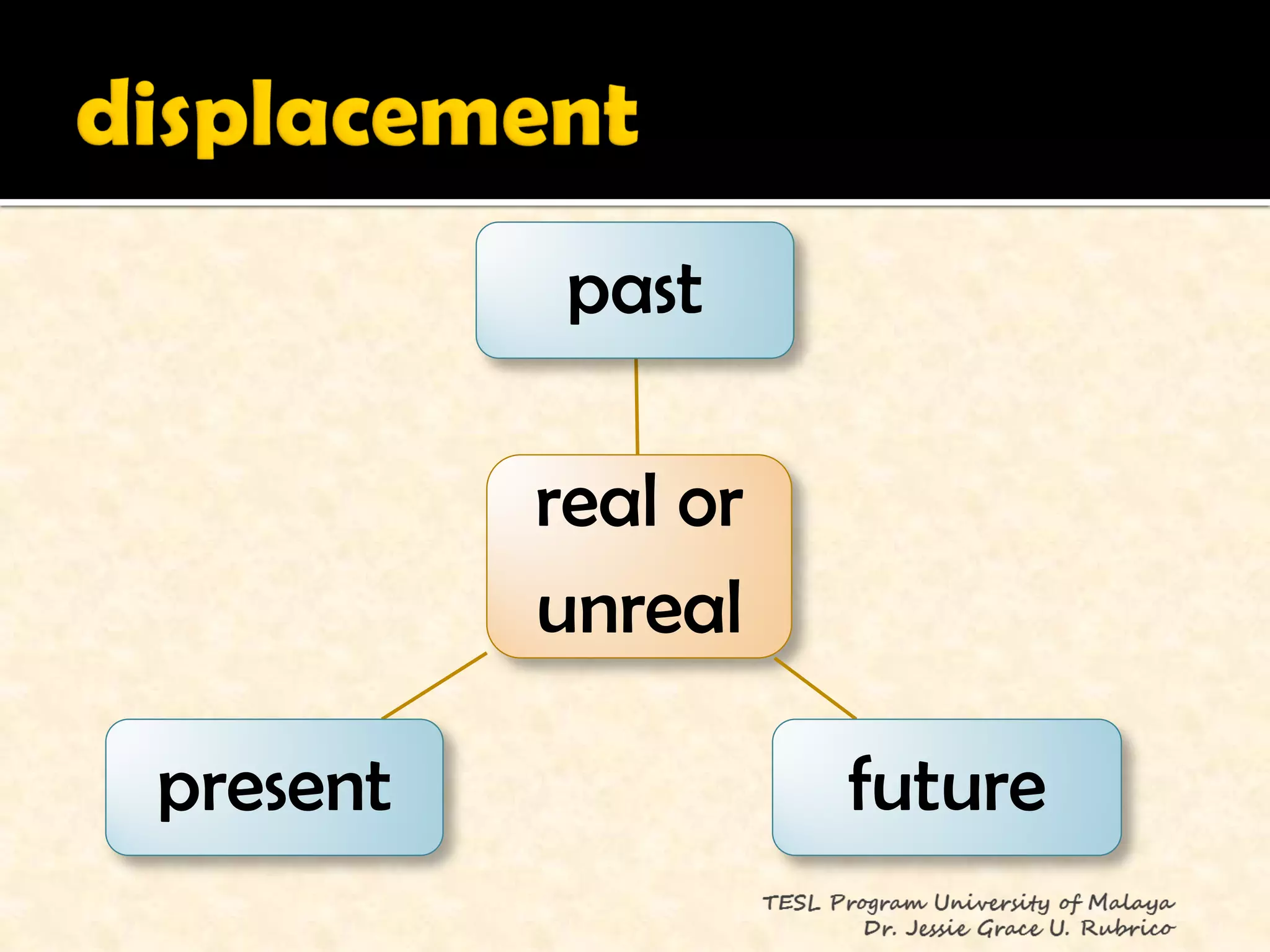 displacement

past

real or unreal

present

future

TESL Program University of Malaya
Dr. Jessie Grace U. Rubrico